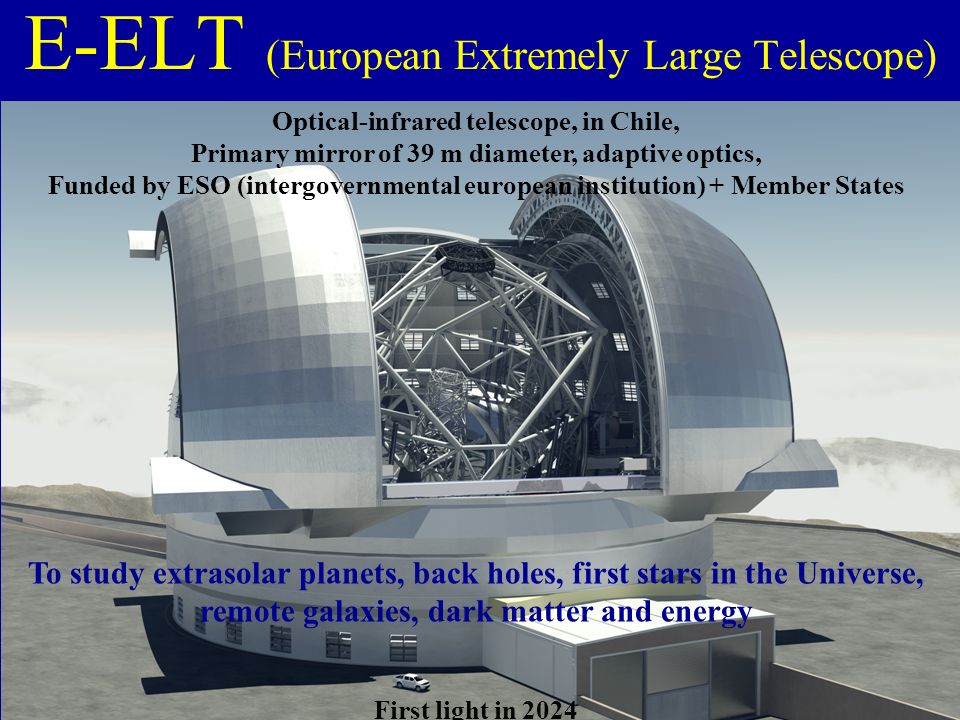 E-ELT (European Extremely Large Telescope)

Optical-infrared telescope, in Chile,
Primary mirror of 39 m diameter, adaptive optics,
Funded by ESO (intergovernmental european institution) + Member States

To study extrasolar planets, back holes, first stars in the Universe, remote galaxies, dark matter and energy

First light in 2024